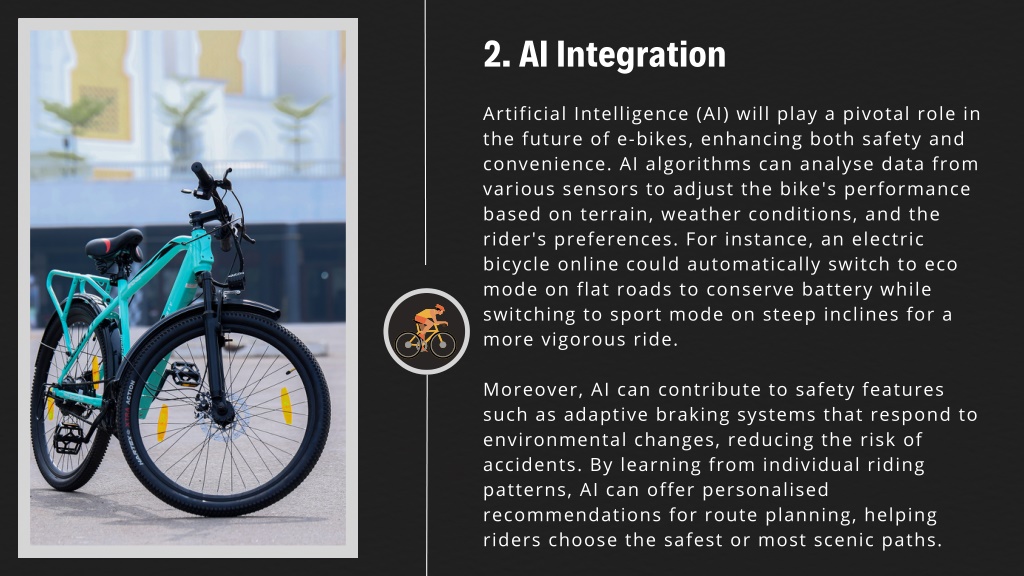 2. AI Integration

Artificial Intelligence (AI) will play a pivotal role in the future of e-bikes, enhancing both safety and convenience. AI algorithms can analyse data from various sensors to adjust the bike's performance based on terrain, weather conditions, and the rider's preferences. For instance, an electric bicycle online could automatically switch to eco mode on flat roads to conserve battery while switching to sport mode on steep inclines for a more vigorous ride.

Moreover, AI can contribute to safety features such as adaptive braking systems that respond to environmental changes, reducing the risk of accidents. By learning from individual riding patterns, AI can offer personalised recommendations for route planning, helping riders choose the safest or most scenic paths.